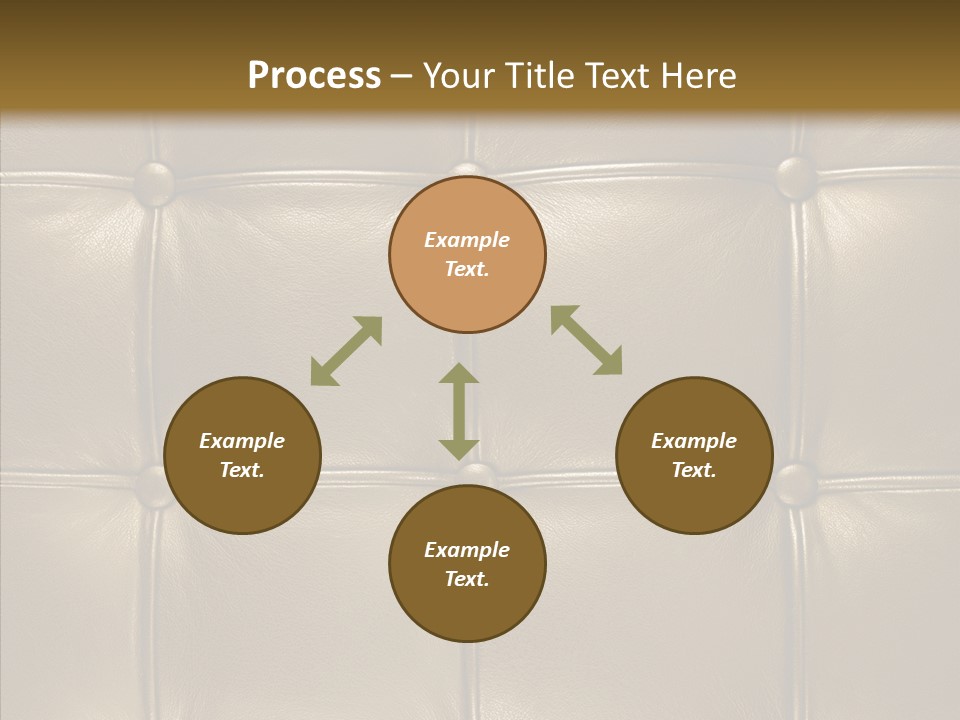 Process – Your Title Text Here

Example Text.

Example Text.

Example Text.

Example Text.